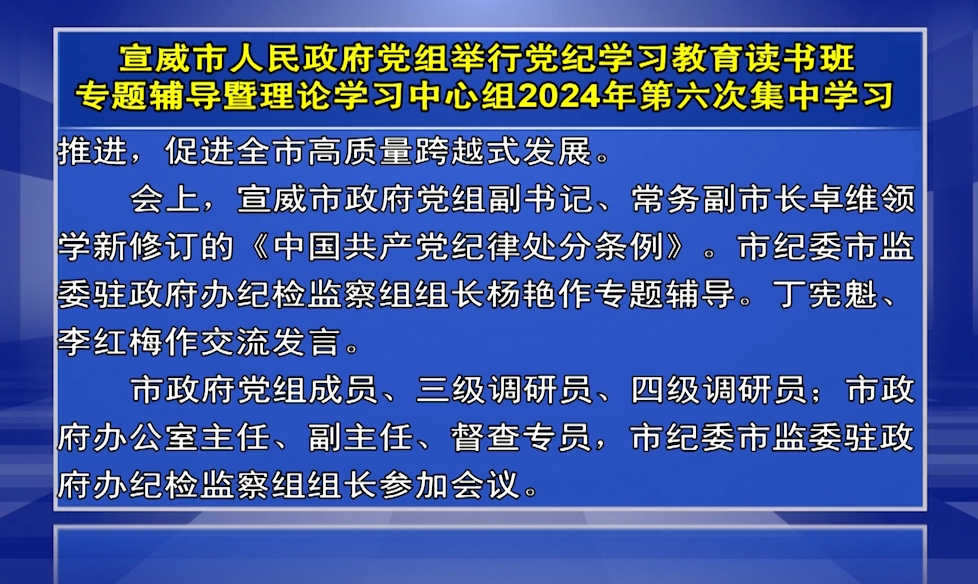 宣威市人民政府党组举行党纪学习教育读书班
专题辅导暨理论学习中心组2024年第六次集中学习

推进，促进全市高质量跨越式发展。

会上，宣威市政府党组副书记、常务副市长卓维领学新修订的《中国共产党纪律处分条例》。市纪委市监委驻政府办纪检监察组组长杨艳作专题辅导。丁宪魁、李红梅作交流发言。

市政府党组成员、三级调研员、四级调研员；市政府办公室主任、副主任、督查专员，市纪委市监委驻政府办纪检监察组组长参加会议。